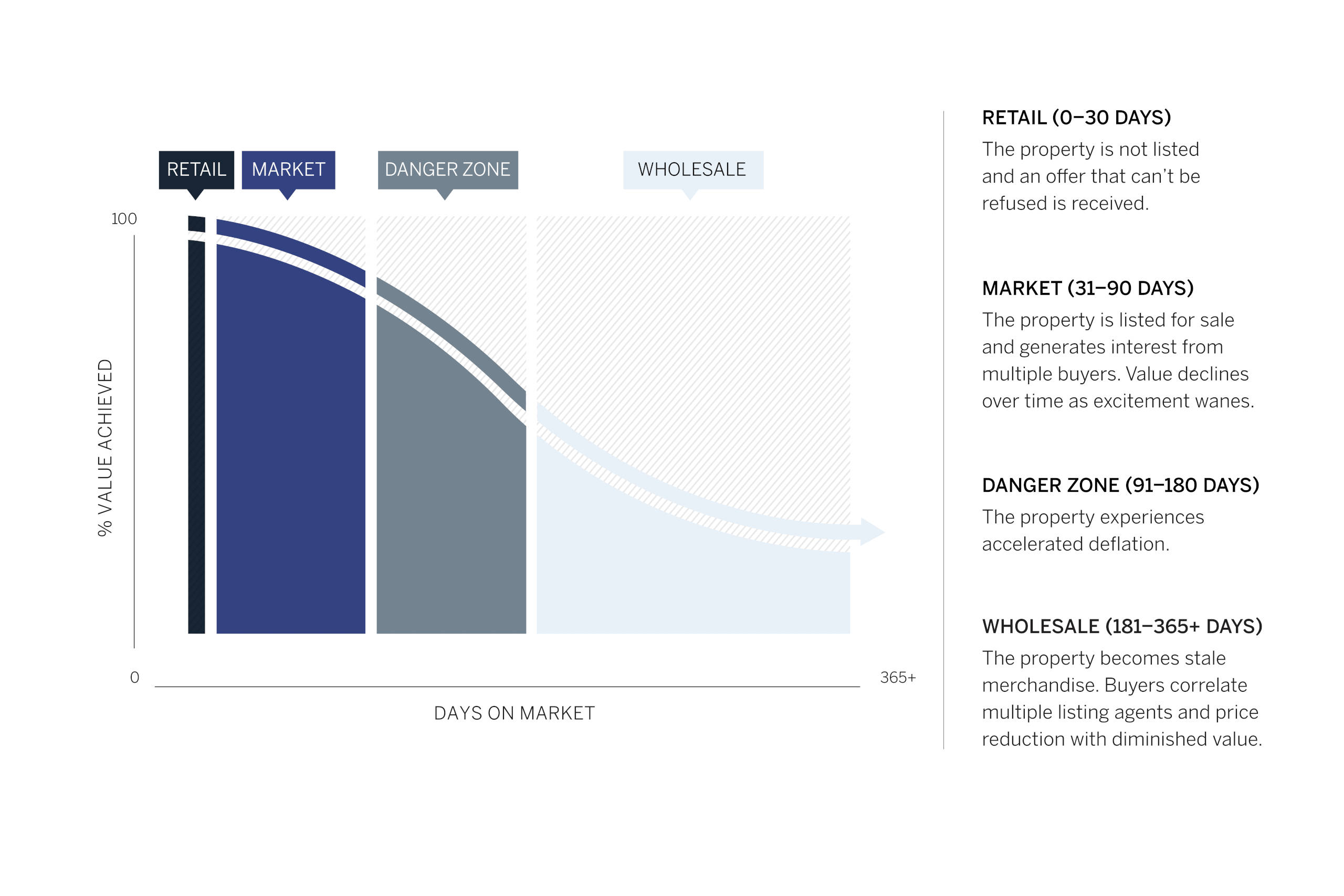 RETAIL MARKET DANGER ZONE WHOLESALE

100

% VALUE ACHIEVED

0

365+

DAYS ON MARKET

RETAIL (0–30 DAYS)
The property is not listed and an offer that can't be refused is received.

MARKET (31–90 DAYS)
The property is listed for sale and generates interest from multiple buyers. Value declines over time as excitement wanes.

DANGER ZONE (91–180 DAYS)
The property experiences accelerated deflation.

WHOLESALE (181–365+ DAYS)
The property becomes stale merchandise. Buyers correlate multiple listing agents and price reduction with diminished value.